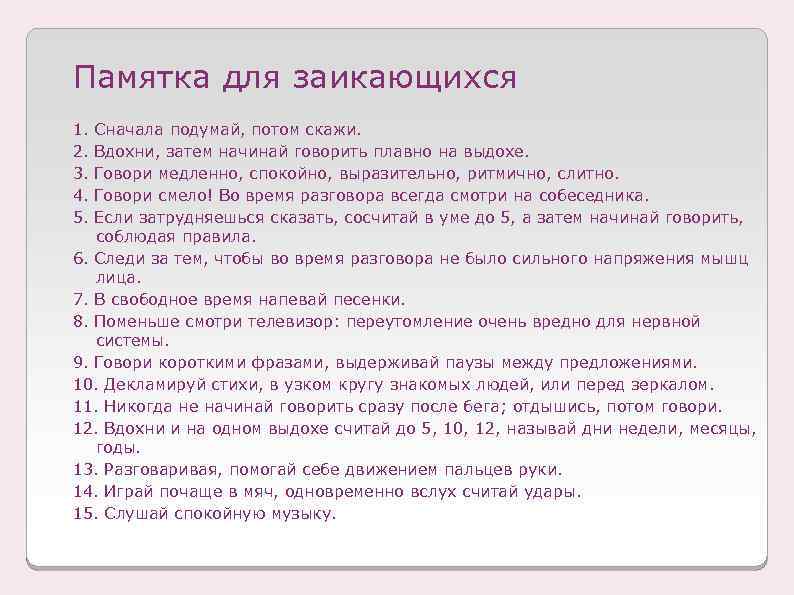 Памятка для заикающихся

1. Сначала подумай, потом скажи.
2. Вдохни, затем начинай говорить плавно на выдохе.
3. Говори медленно, спокойно, выразительно, ритмично, слитно.
4. Говори смело! Во время разговора всегда смотри на собеседника.
5. Если затрудняешься сказать, сосчитай в уме до 5, а затем начинай говорить, соблюдая правила.
6. Следи за тем, чтобы во время разговора не было сильного напряжения мышц лица.
7. В свободное время напевай песенки.
8. Поменьше смотри телевизор: переутомление очень вредно для нервной системы.
9. Говори короткими фразами, выдерживай паузы между предложениями.
10. Декламируй стихи, в узком кругу знакомых людей, или перед зеркалом.
11. Никогда не начинай говорить сразу после бега; отдышись, потом говори.
12. Вдохни и на одном выдохе считай до 5, 10, 12, называй дни недели, месяцы, годы.
13. Разговаривая, помогай себе движением пальцев руки.
14. Играй почаще в мяч, одновременно вслух считай удары.
15. Слушай спокойную музыку.